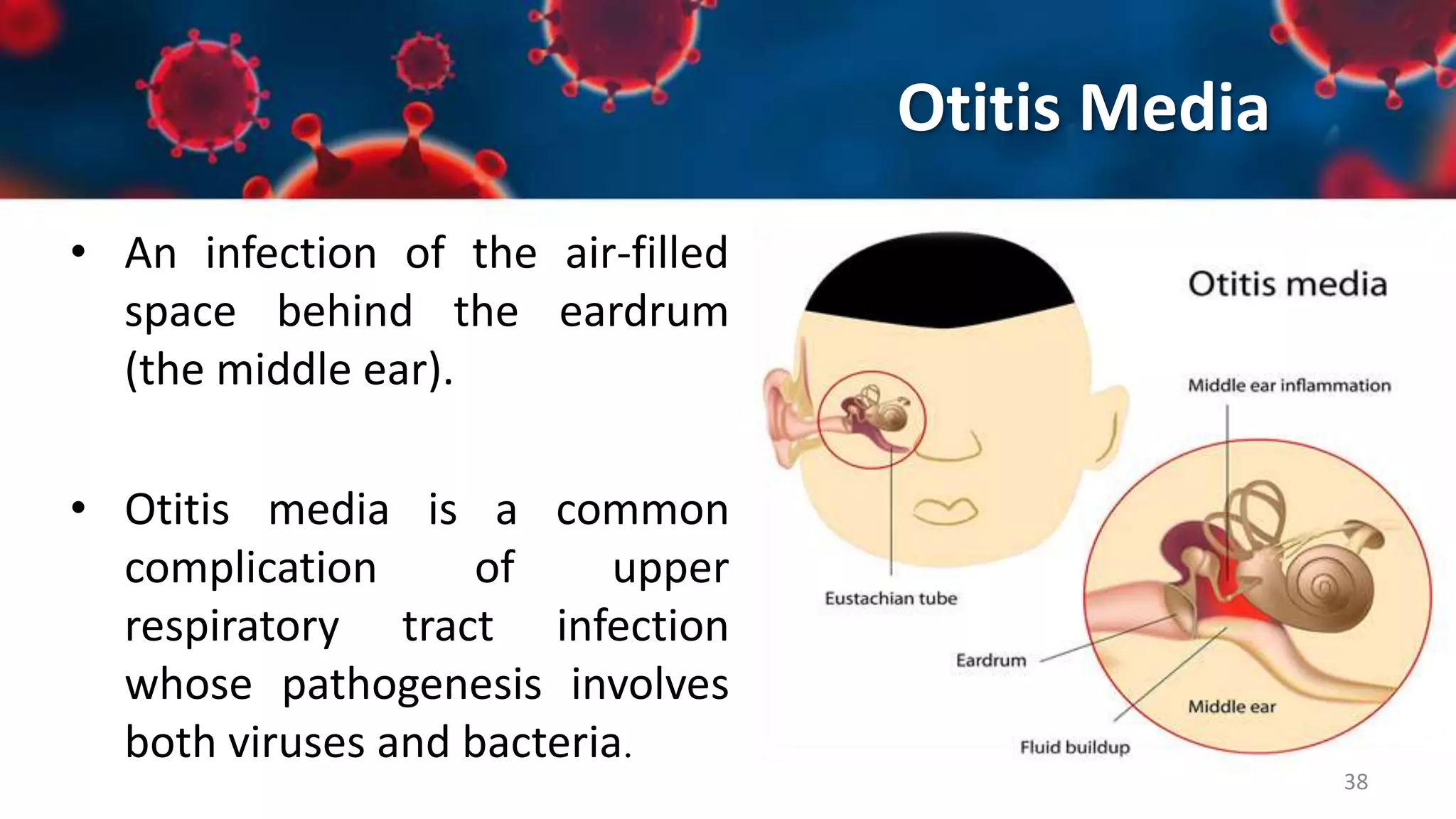 Otitis Media

• An infection of the air-filled space behind the eardrum (the middle ear).

• Otitis media is a common complication of upper respiratory tract infection whose pathogenesis involves both viruses and bacteria.

Otitis media

Middle ear inflammation

Eustachian tube

Eardrum

Middle ear

Fluid buildup

38